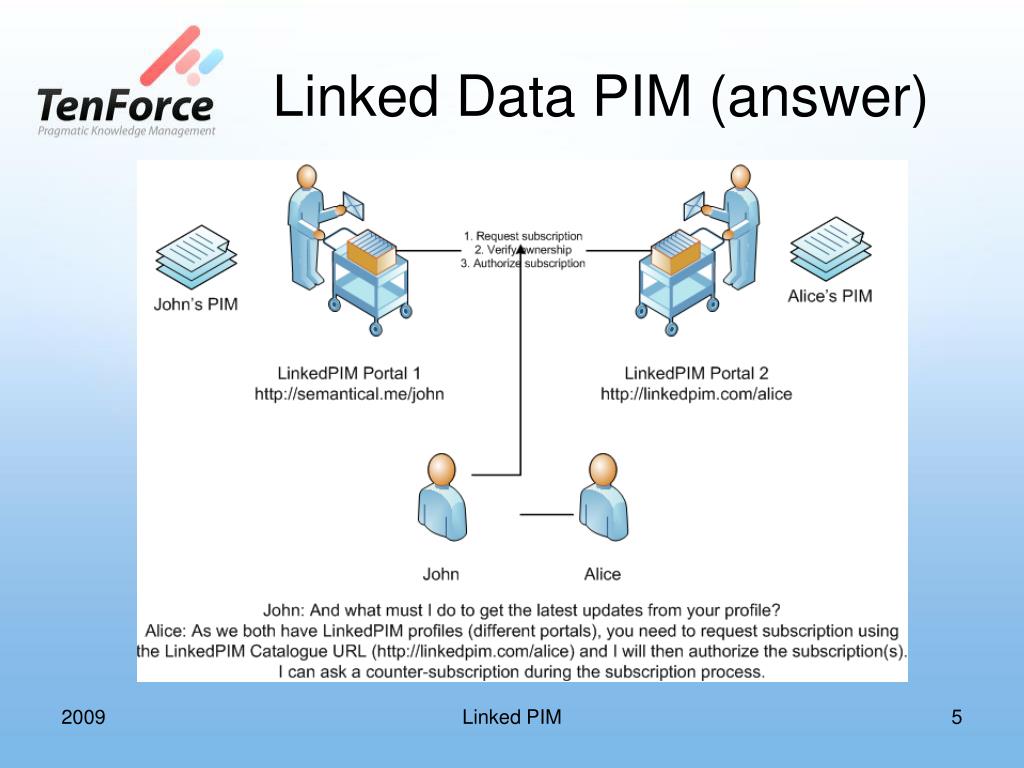 TenForce
Pragmatic Knowledge Management

Linked Data PIM (answer)

John's PIM

1. Request subscription
2. Verify ownership
3. Authorize subscription

Alice's PIM

LinkedPIM Portal 1
http://semantical.me/john

LinkedPIM Portal 2
http://linkedpim.com/alice

John

Alice

John: And what must I do to get the latest updates from your profile?
Alice: As we both have LinkedPIM profiles (different portals), you need to request subscription using the LinkedPIM Catalogue URL (http://linkedpim.com/alice) and I will then authorize the subscription(s). I can ask a counter-subscription during the subscription process.

2009

Linked PIM

5